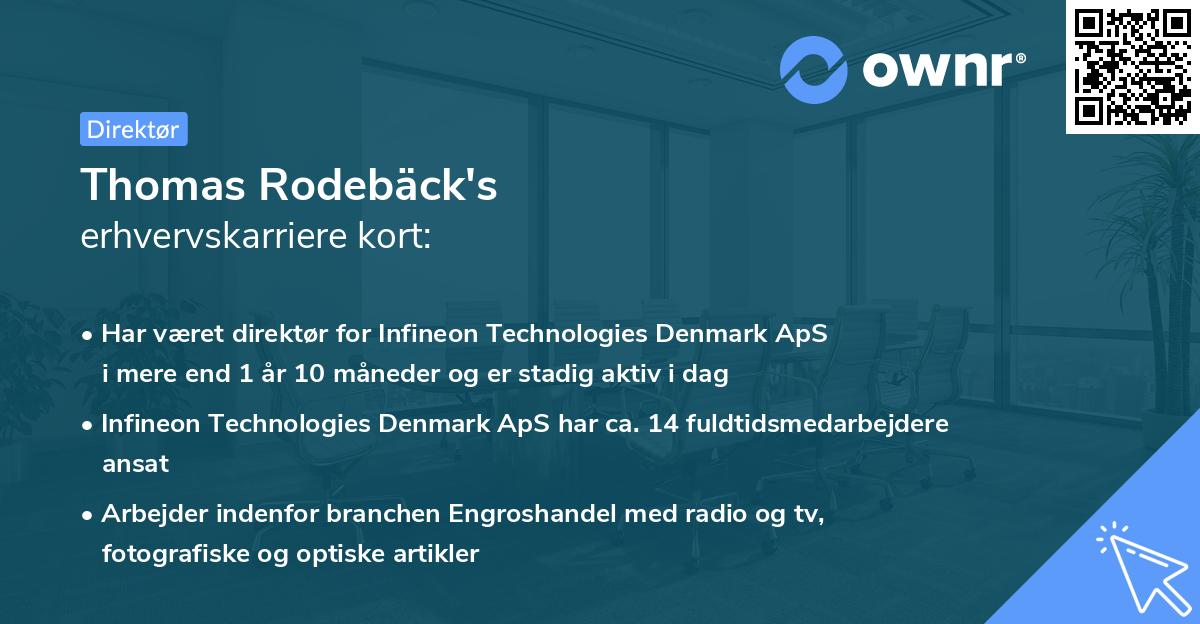 ownr®

Direktør

Thomas Rodebäck's
erhvervskarriere kort:

• Har været direktør for Infineon Technologies Denmark ApS i mere end 1 år 10 måneder og er stadig aktiv i dag

• Infineon Technologies Denmark ApS har ca. 14 fuldtidsmedarbejdere ansat

• Arbejder indenfor branchen Engroshandel med radio og tv, fotografiske og optiske artikler